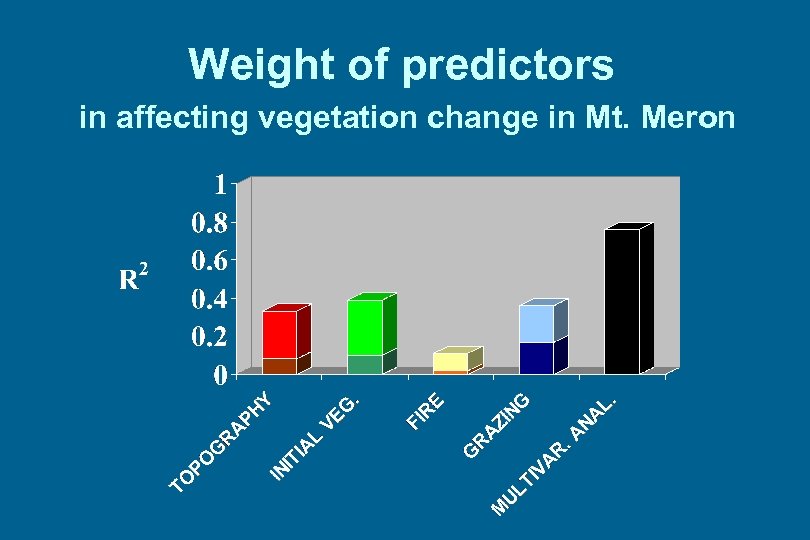 Weight of predictors

in affecting vegetation change in Mt. Meron

$R^2$

1
0.8
0.6
0.4
0.2
0

TOPOGRAPHY
INITIAL VEG.
FIRE
GRAZING
MULTIVAR. ANAL.